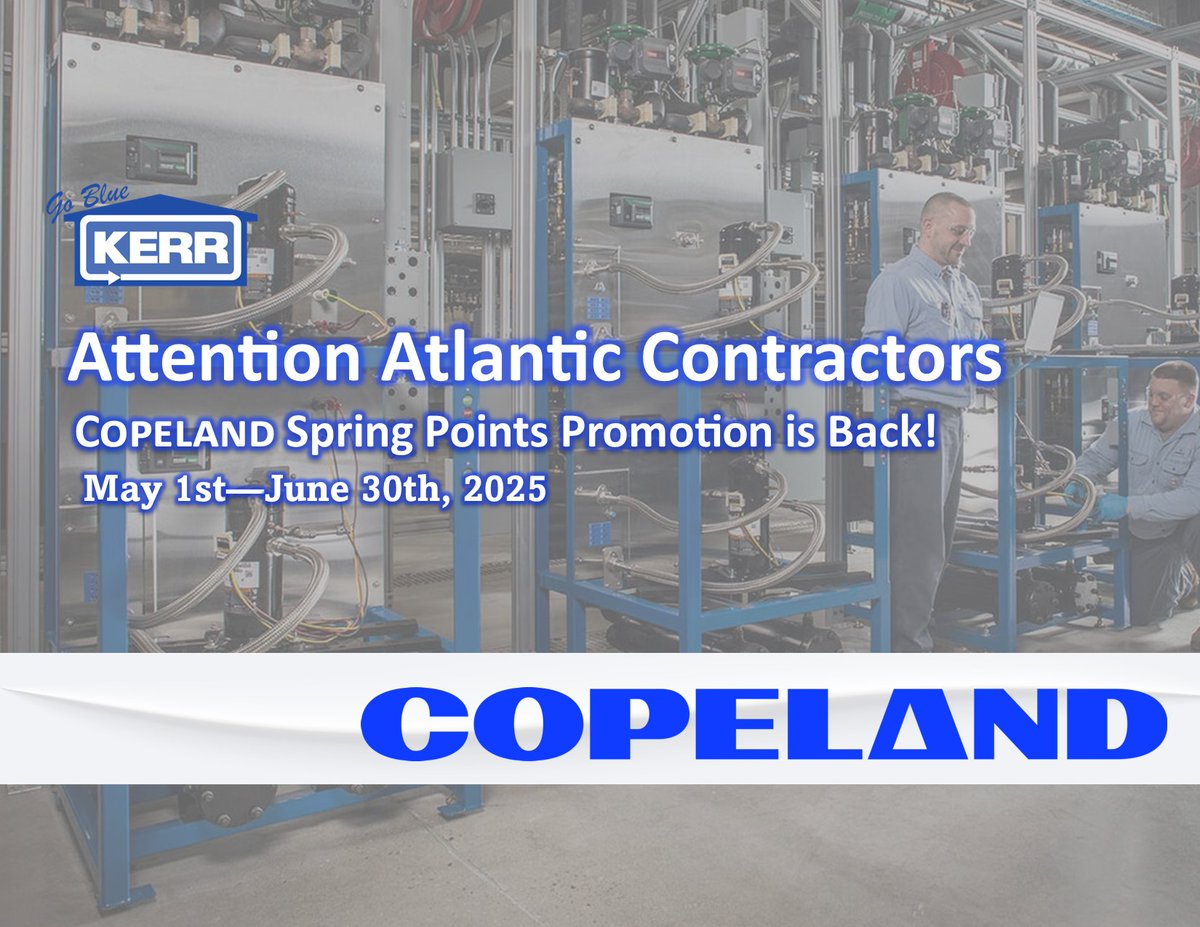 Go Blue
KERR

Attention Atlantic Contractors

COPELAND Spring Points Promotion is Back!

May 1st—June 30th, 2025

COPELAND